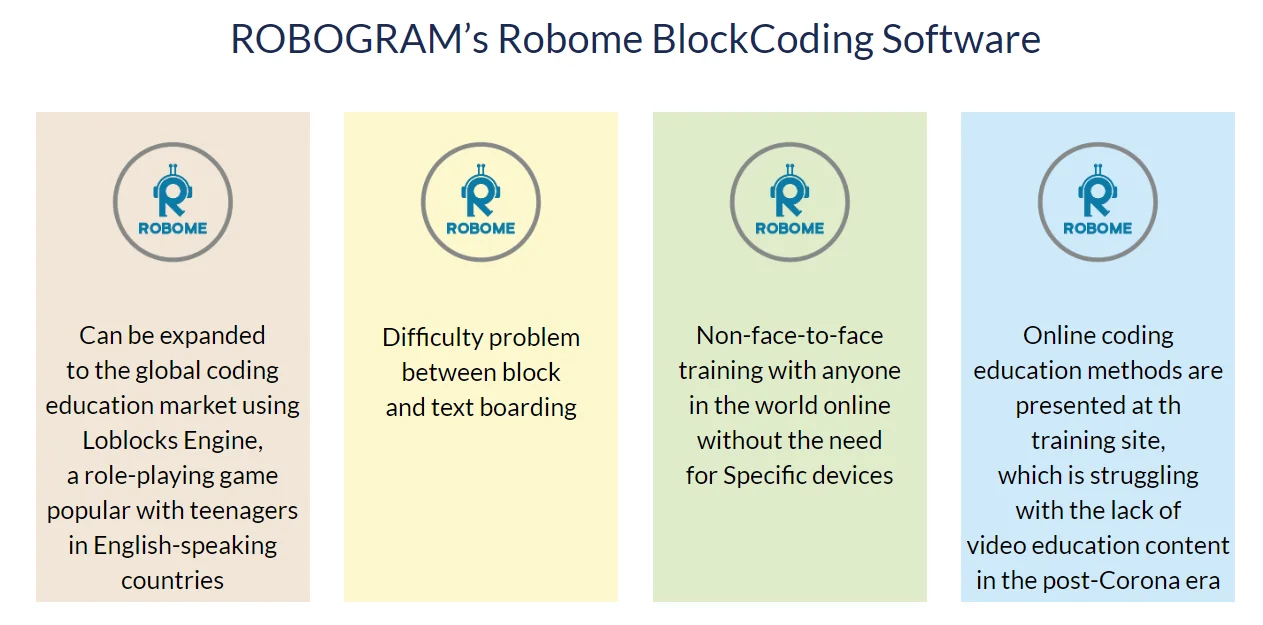 ROBOGRAM's Robome BlockCoding Software

ROBOME

Can be expanded to the global coding education market using Loblocks Engine, a role-playing game popular with teenagers in English-speaking countries

ROBOME

Difficulty problem between block and text boarding

ROBOME

Non-face-to-face training with anyone in the world online without the need for Specific devices

ROBOME

Online coding education methods are presented at th training site, which is struggling with the lack of video education content in the post-Corona era